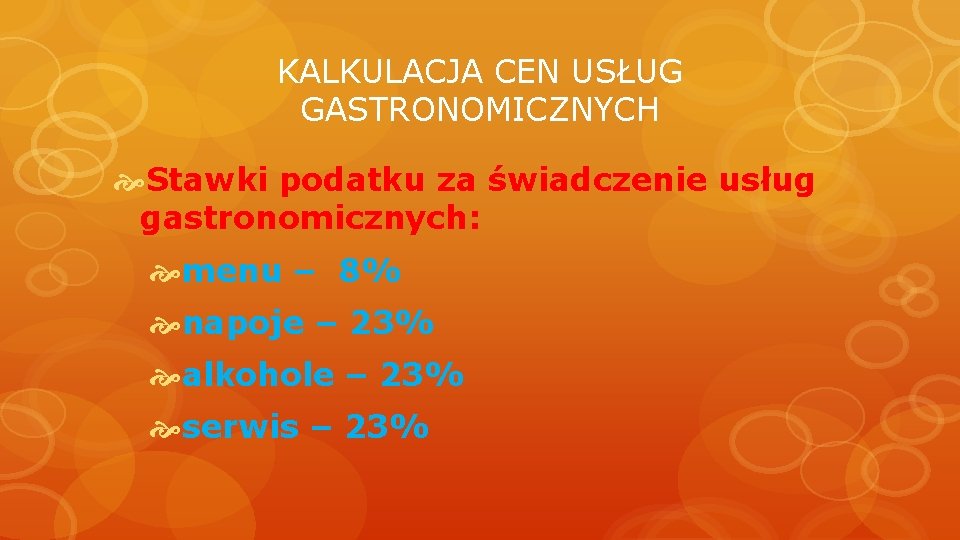 KALKULACJA CEN USŁUG GASTRONOMICZNYCH

Stawki podatku za świadczenie usług gastronomicznych:

menu – 8%

napoje – 23%

alkohole – 23%

serwis – 23%